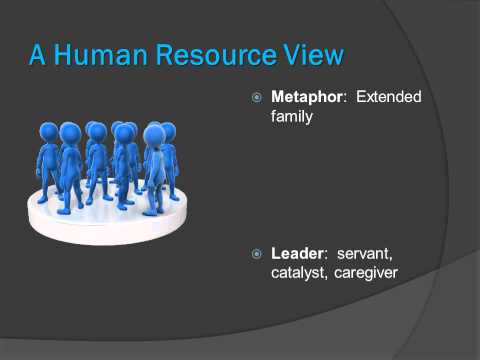 A Human Resource View

Metaphor: Extended family

Leader: servant, catalyst, caregiver